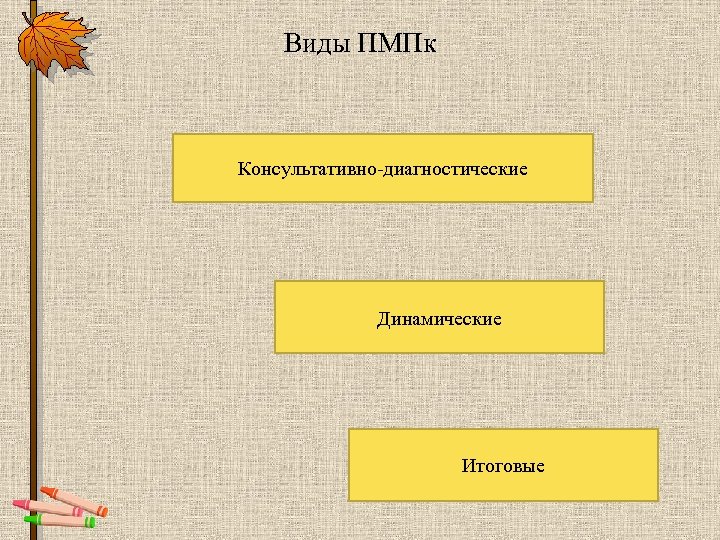 Виды ПМПк

Консультативно-диагностические

Динамические

Итоговые